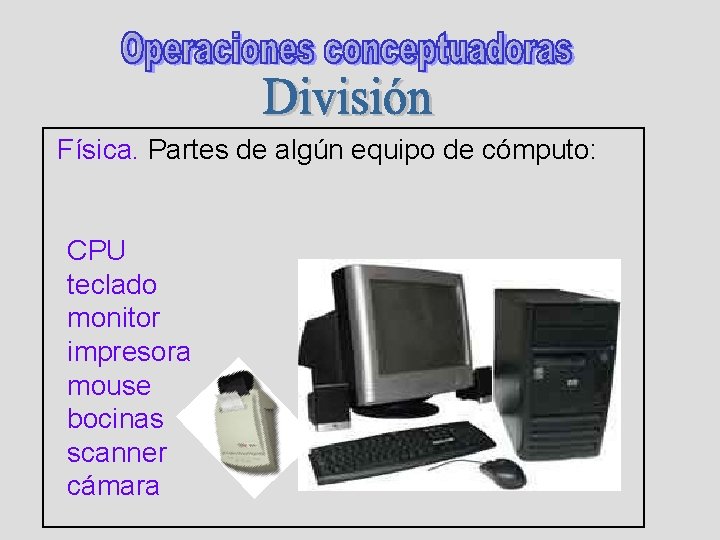 Operaciones conceptuadoras
División

Física. Partes de algún equipo de cómputo:

CPU
teclado
monitor
impresora
mouse
bocinas
scanner
cámara